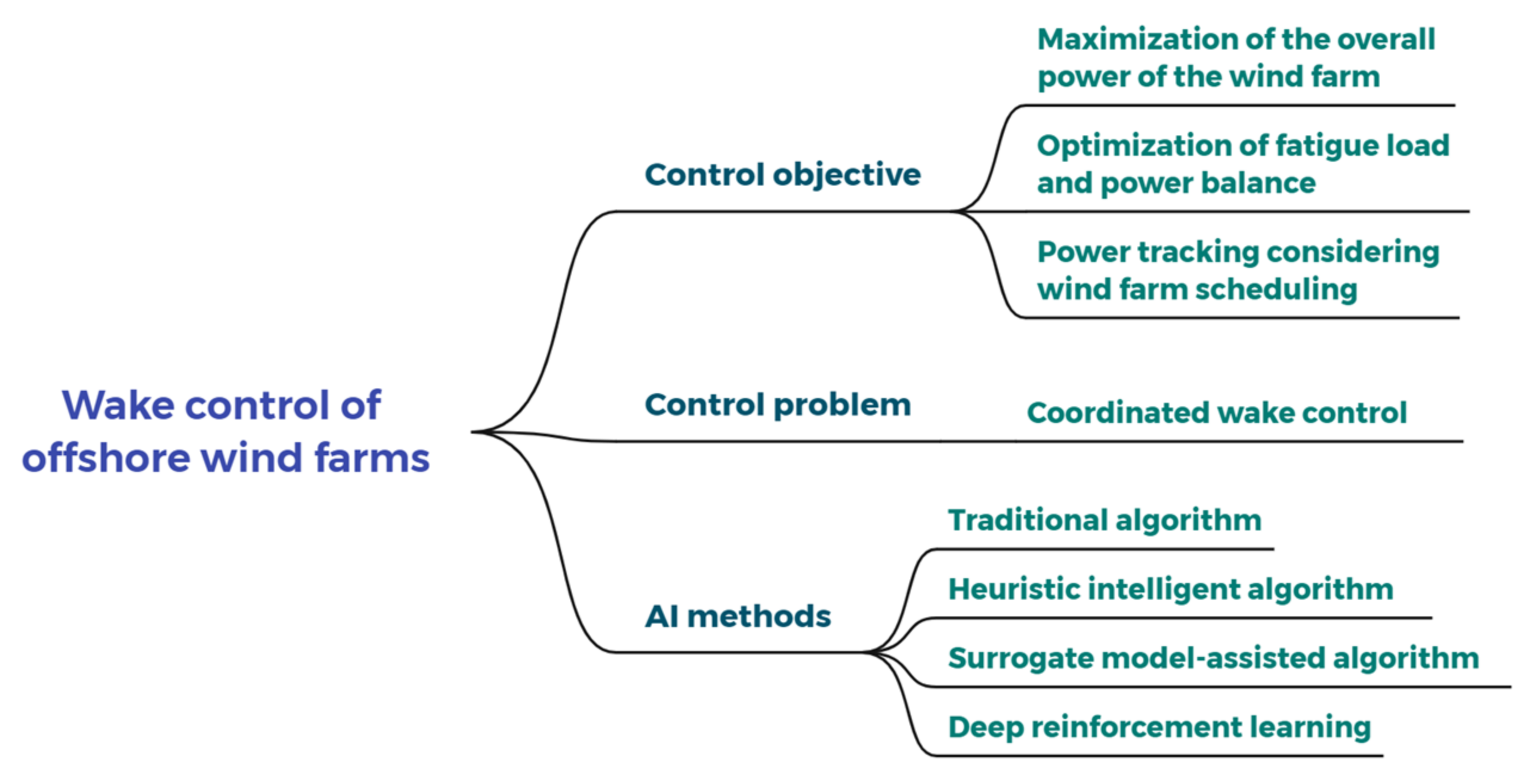 Wake control of offshore wind farms

Control objective

Maximization of the overall power of the wind farm

Optimization of fatigue load and power balance

Power tracking considering wind farm scheduling

Control problem

Coordinated wake control

AI methods

Traditional algorithm

Heuristic intelligent algorithm

Surrogate model-assisted algorithm

Deep reinforcement learning